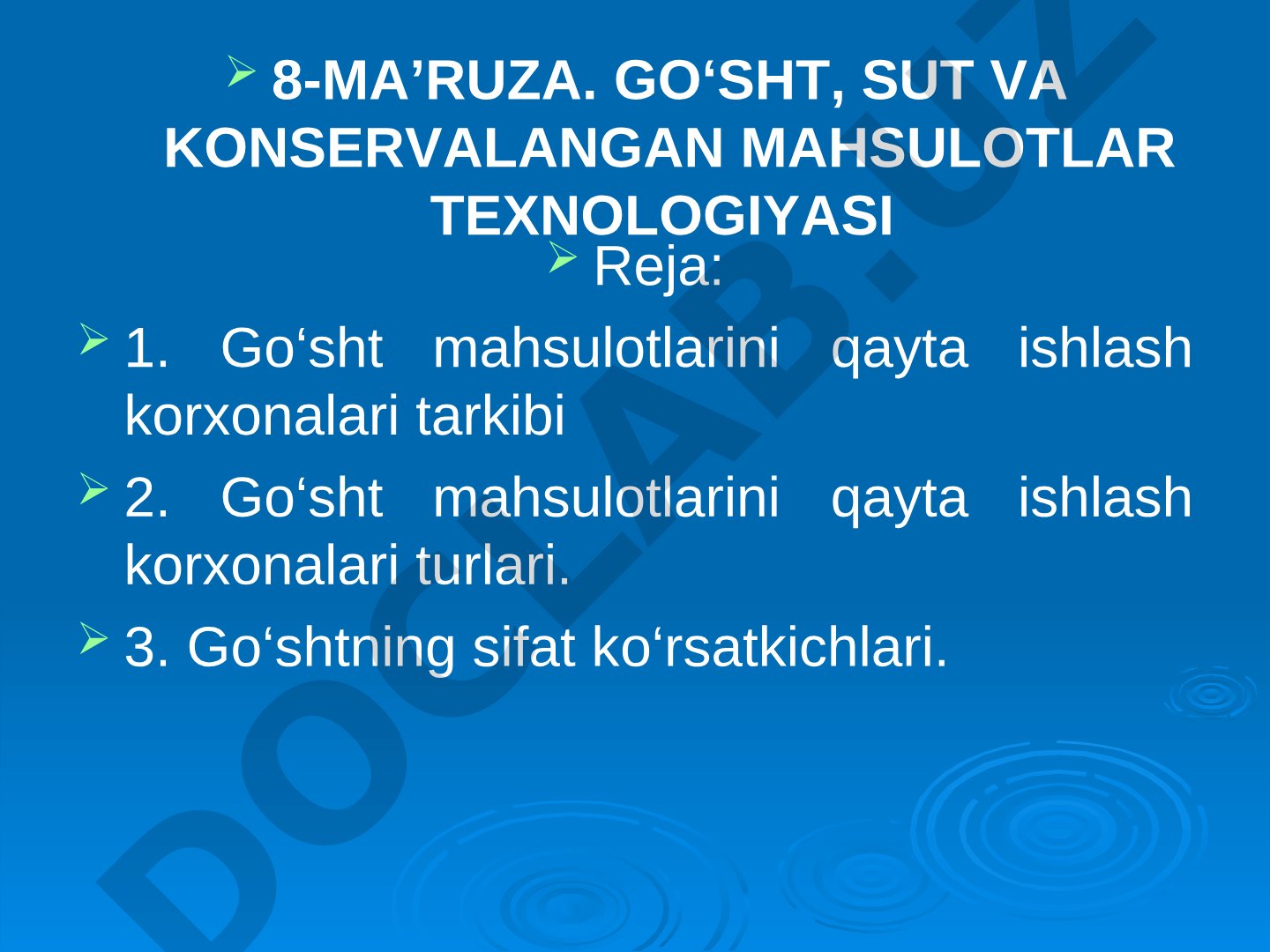 8-MA’RUZA. GO‘SHT, SUT VA KONSERVALANGAN MAHSULOTLAR TEXNOLOGIYASI

Reja:

1. Go‘sht mahsulotlarini qayta ishlash korxonalari tarkibi

2. Go‘sht mahsulotlarini qayta ishlash korxonalari turlari.

3. Go‘shtning sifat ko‘rsatkichlari.

DOCLAB.UZ